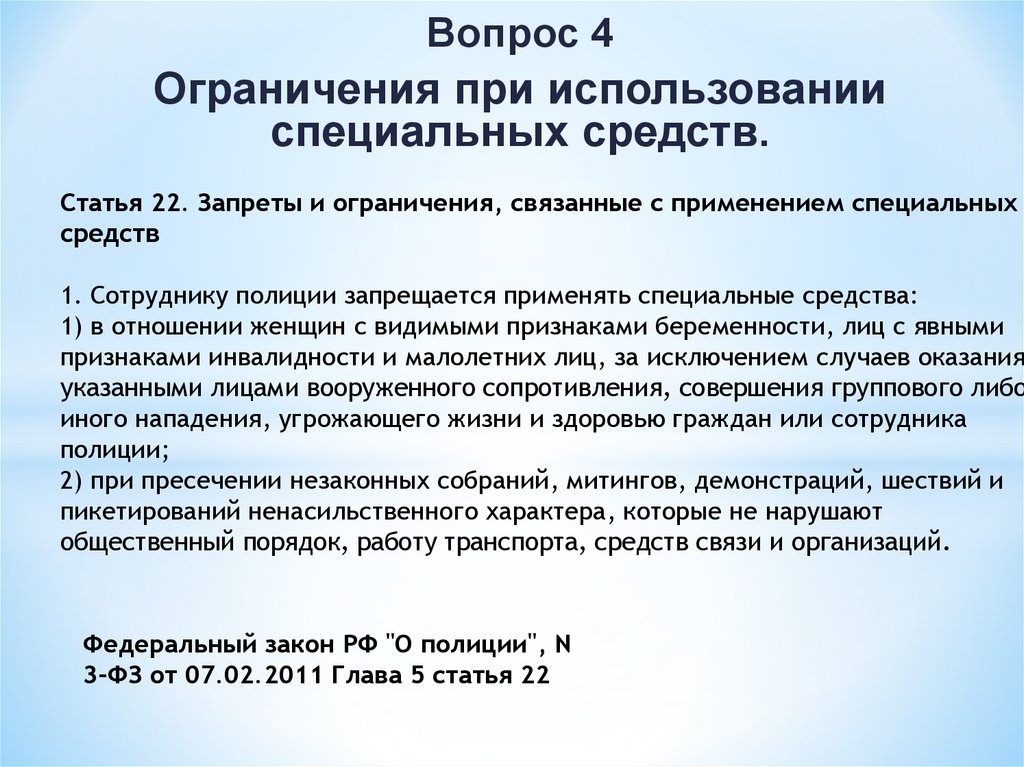 Вопрос 4

Ограничения при использовании специальных средств.

Статья 22. Запреты и ограничения, связанные с применением специальных средств

1. Сотруднику полиции запрещается применять специальные средства:
1) в отношении женщин с видимыми признаками беременности, лиц с явными признаками инвалидности и малолетних лиц, за исключением случаев оказания указанными лицами вооруженного сопротивления, совершения группового либо иного нападения, угрожающего жизни и здоровью граждан или сотрудника полиции;
2) при пресечении незаконных собраний, митингов, демонстраций, шествий и пикетирований ненасильственного характера, которые не нарушают общественный порядок, работу транспорта, средств связи и организаций.

Федеральный закон РФ "О полиции", N 3-ФЗ от 07.02.2011 Глава 5 статья 22